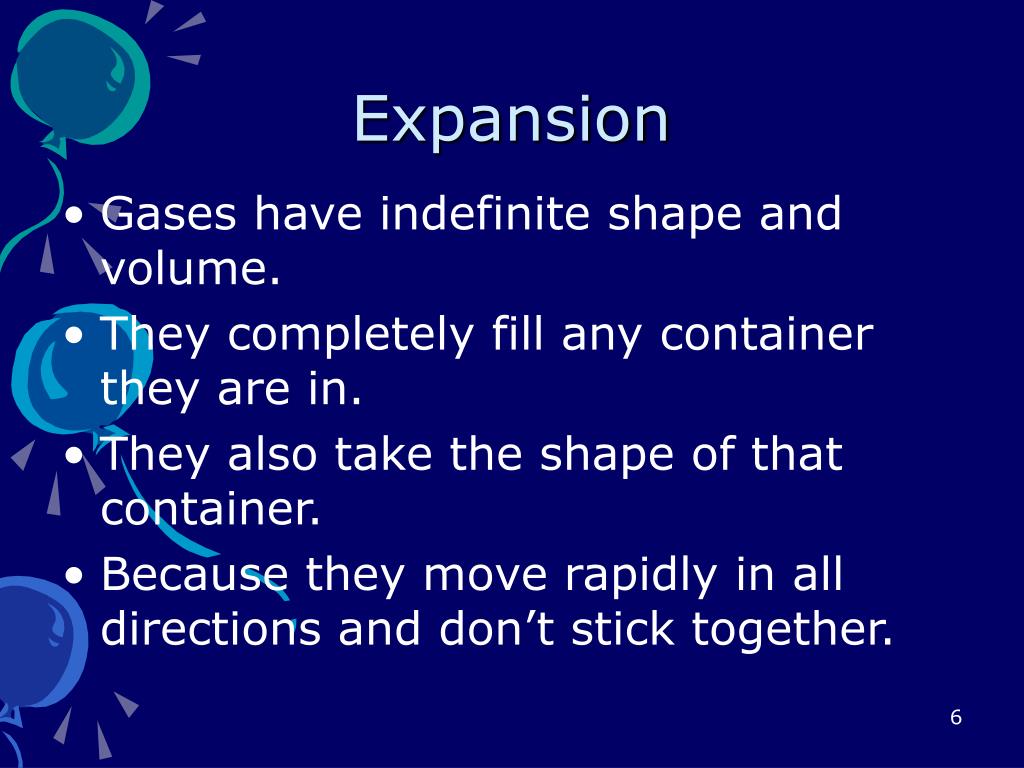 Expansion

• Gases have indefinite shape and volume.
• They completely fill any container they are in.
• They also take the shape of that container.
• Because they move rapidly in all directions and don’t stick together.

6